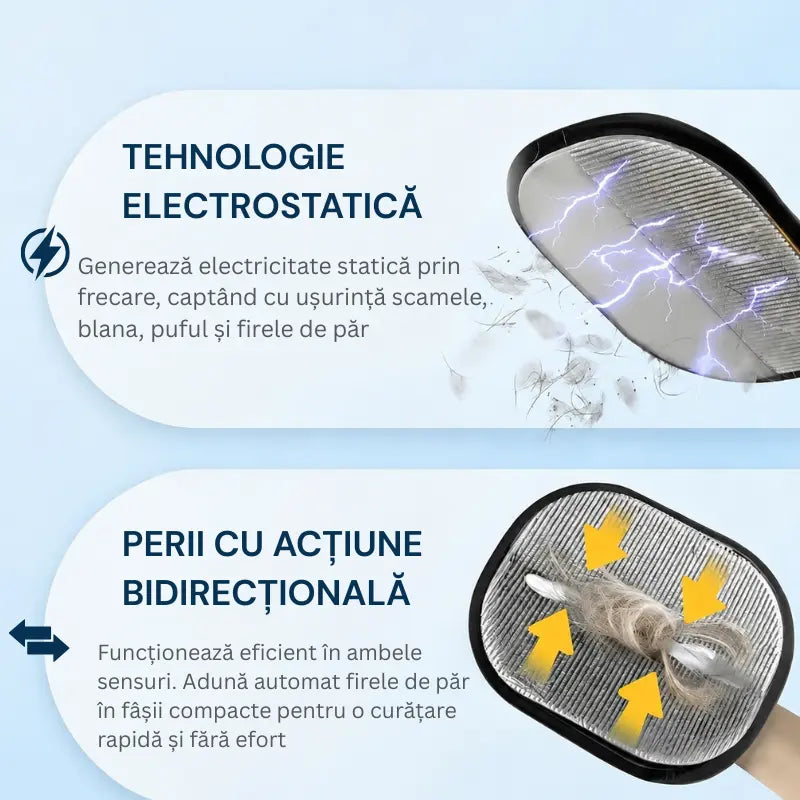 TEHNOLOGIE ELECTROSTATICĂ

Generează electricitate statică prin frecare, captând cu ușurință scamele, blana, puful și firele de păr

PERII CU ACȚIUNE BIDIRECȚIONALĂ

Funcționează eficient în ambele sensuri. Adună automat firele de păr în fâșii compacte pentru o curățare rapidă și fără efort